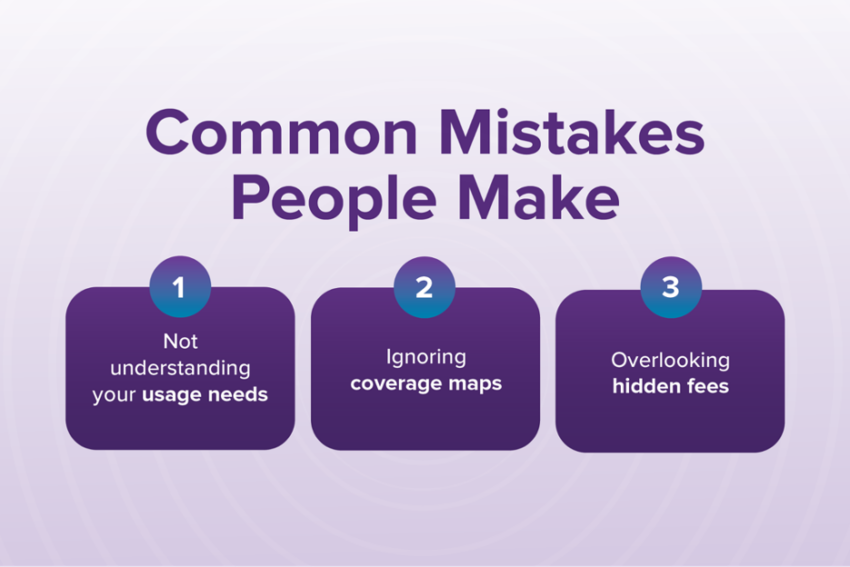 Common Mistakes People Make

1
Not understanding your usage needs

2
Ignoring coverage maps

3
Overlooking hidden fees